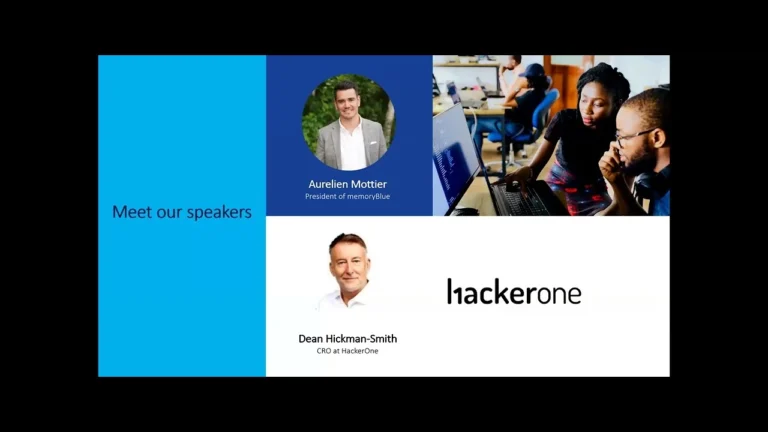 Meet our speakers

Aurelien Mottier
President of memoryBlue

Dean Hickman-Smith
CRO at HackerOne

hackerone